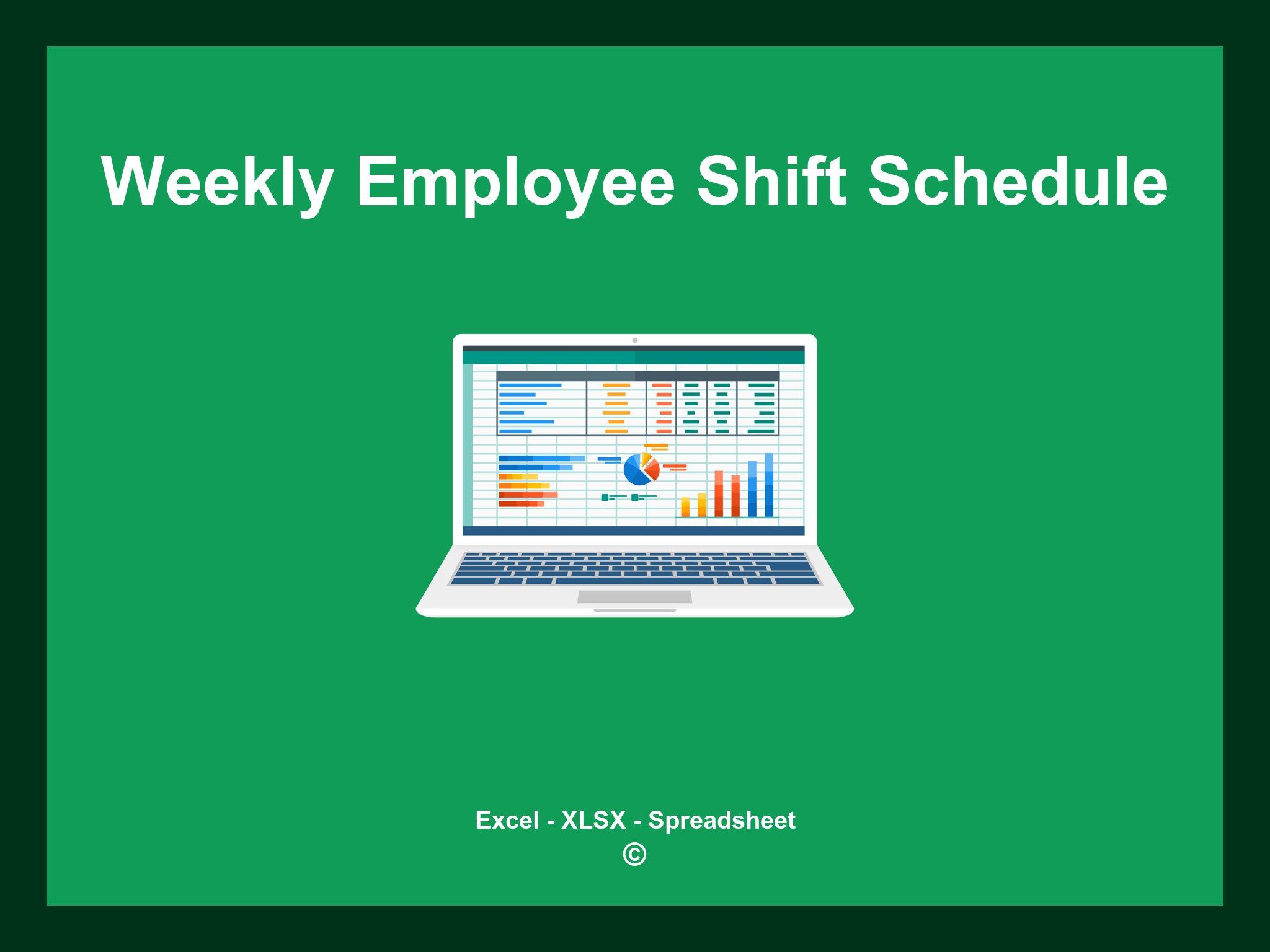 Weekly Employee Shift Schedule

Excel - XLSX - Spreadsheet
©